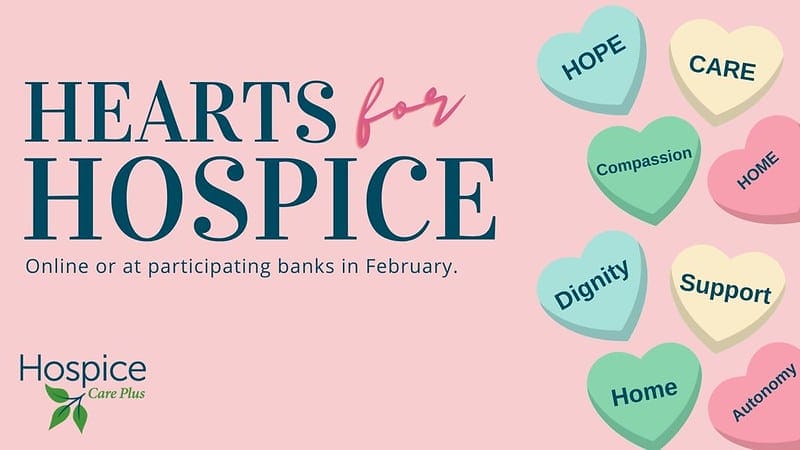 HEARTS for HOSPICE

Online or at participating banks in February.

Hospice Care Plus

HOPE
CARE
Compassion
HOME
Dignity
Support
Home
Autonomy